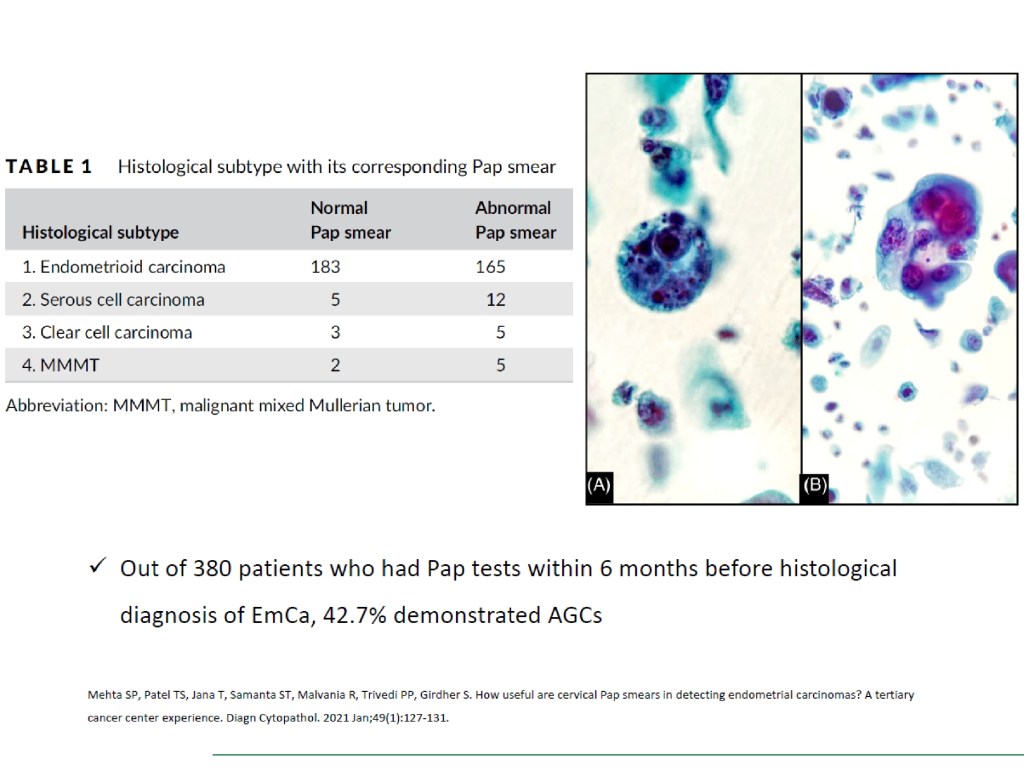 TABLE 1 Histological subtype with its corresponding Pap smear

| Histological subtype | Normal Pap smear | Abnormal Pap smear |
|---|---|---|
| 1. Endometrioid carcinoma | 183 | 165 |
| 2. Serous cell carcinoma | 5 | 12 |
| 3. Clear cell carcinoma | 3 | 5 |
| 4. MMMT | 2 | 5 |

Abbreviation: MMMT, malignant mixed Mullerian tumor.

(A)

(B)

✓ Out of 380 patients who had Pap tests within 6 months before histological diagnosis of EmCa, 42.7% demonstrated AGCs

Mehta SP, Patel TS, Jana T, Samanta ST, Malvania R, Trivedi PP, Girdher S. How useful are cervical Pap smears in detecting endometrial carcinomas? A tertiary cancer center experience. Diagn Cytopathol. 2021 Jan;49(1):127-131.